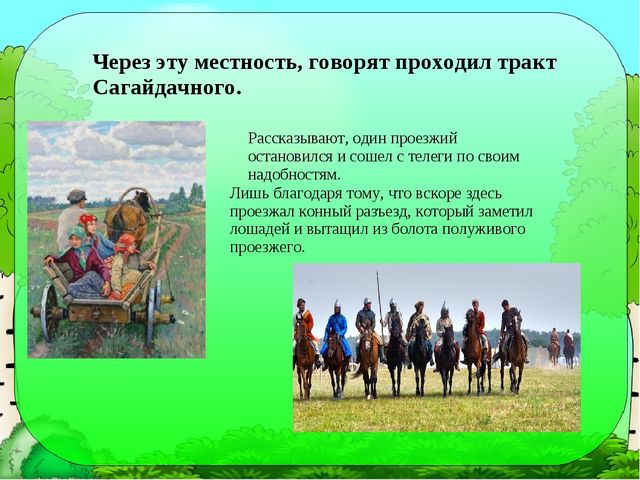 Через эту местность, говорят проходил тракт Сагайдачного.

Рассказывают, один проезжий остановился и сошел с телеги по своим надобностям.
Лишь благодаря тому, что вскоре здесь проезжал конный разъезд, который заметил лошадей и вытащил из болота полуживого проезжего.